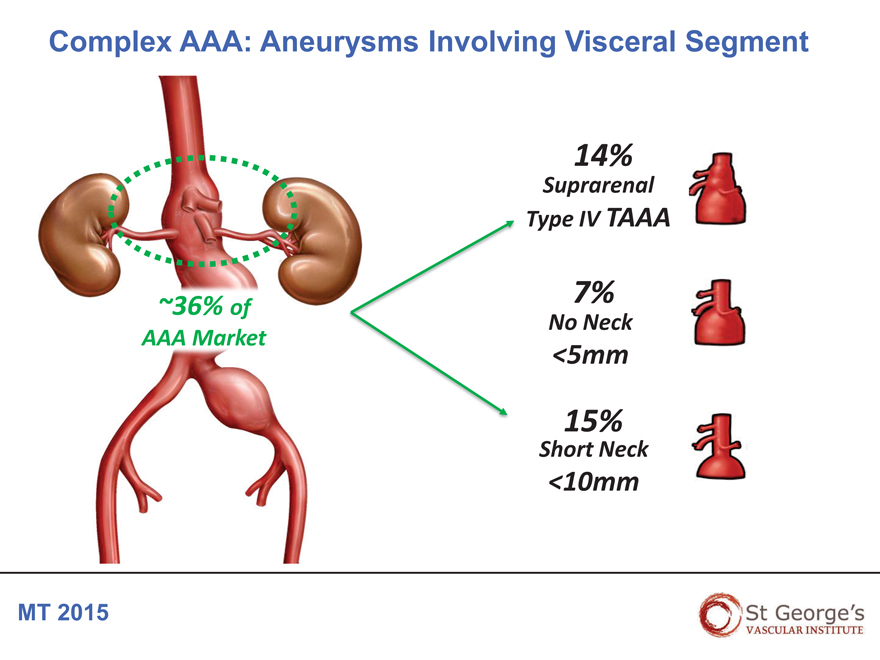 Complex AAA: Aneurysms Involving Visceral Segment

~36% of AAA Market

14%
Suprarenal
Type IV TAAA

7%
No Neck
<5mm

15%
Short Neck
<10mm

MT 2015

St George's
VASCULAR INSTITUTE